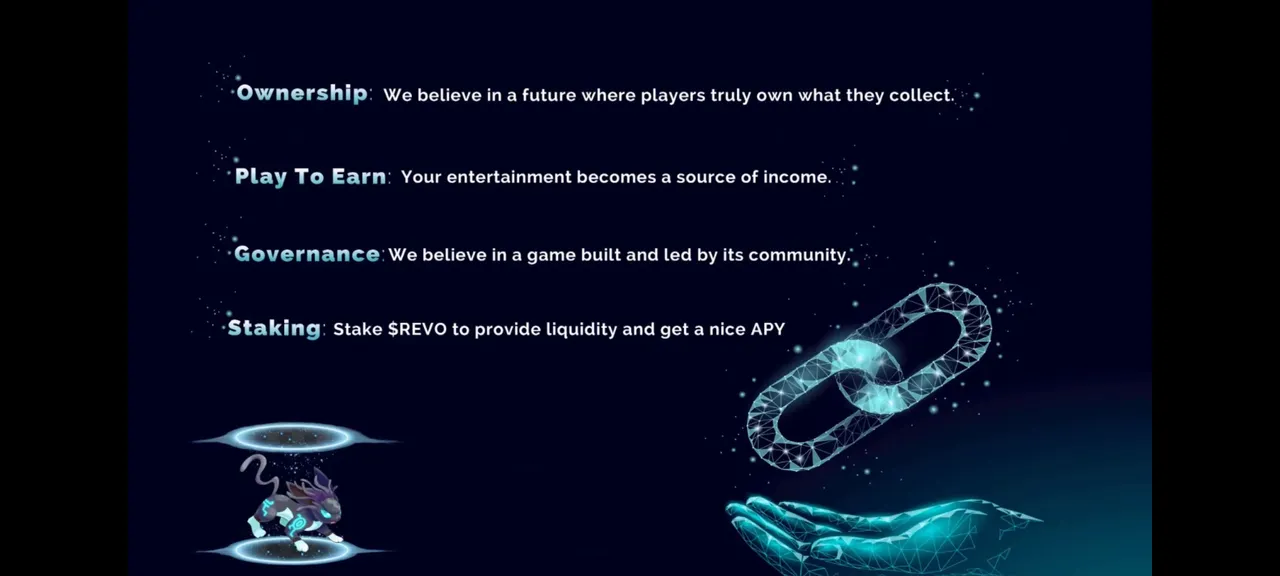 Ownership: We believe in a future where players truly own what they collect.

Play To Earn: Your entertainment becomes a source of income.

Governance: We believe in a game built and led by its community.

Staking: Stake \$REVO to provide liquidity and get a nice APY